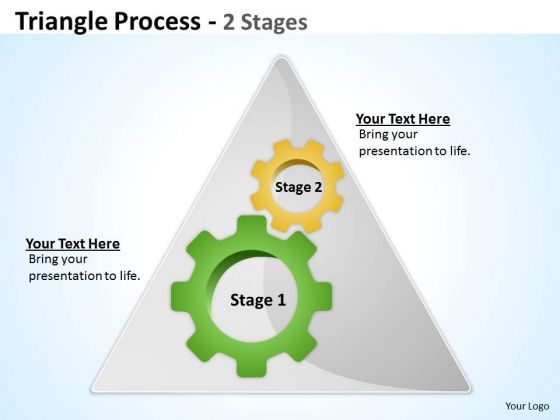 Triangle Process - 2 Stages

Your Text Here
Bring your presentation to life.

Stage 2

Your Text Here
Bring your presentation to life.

Stage 1

Your Logo